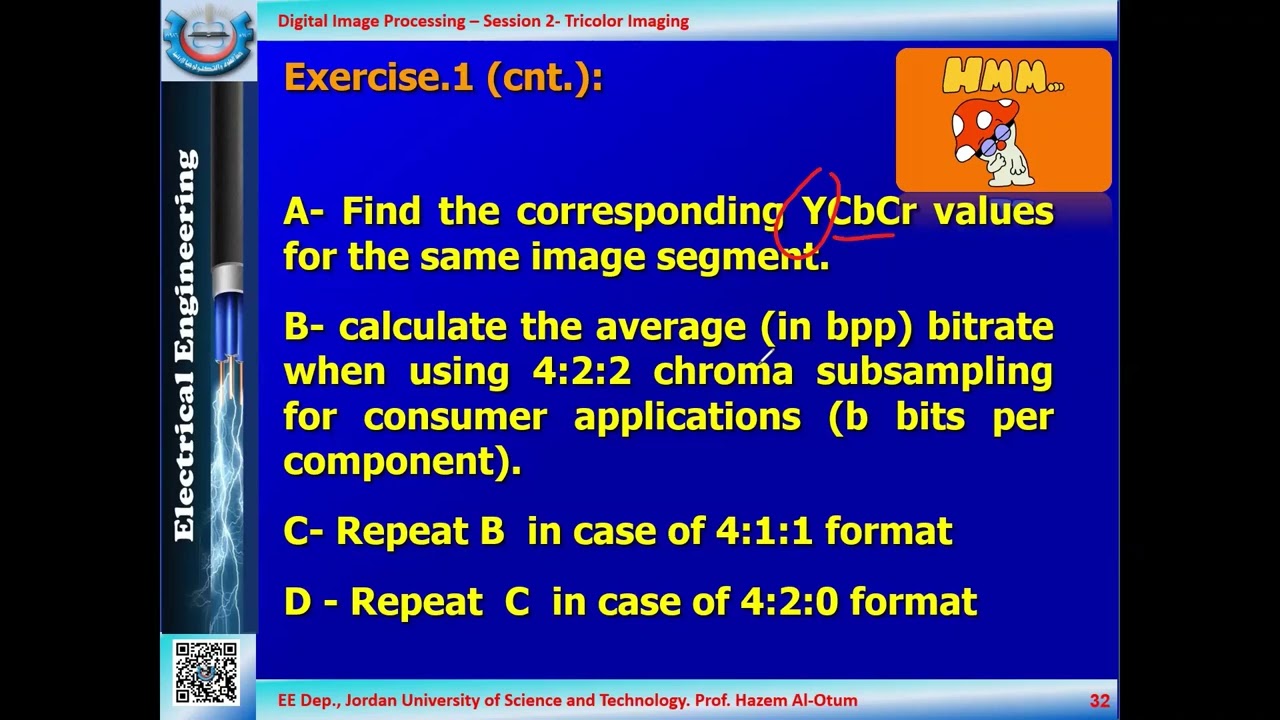 Digital Image Processing – Session 2- Tricolor Imaging

Electrical Engineering

Exercise.1 (cnt.):

HMM...

A- Find the corresponding YCbCr values for the same image segment.

B- calculate the average (in bpp) bitrate when using 4:2:2 chroma subsampling for consumer applications (b bits per component).

C- Repeat B in case of 4:1:1 format

D - Repeat C in case of 4:2:0 format

EE Dep., Jordan University of Science and Technology. Prof. Hazem Al-Otum

32